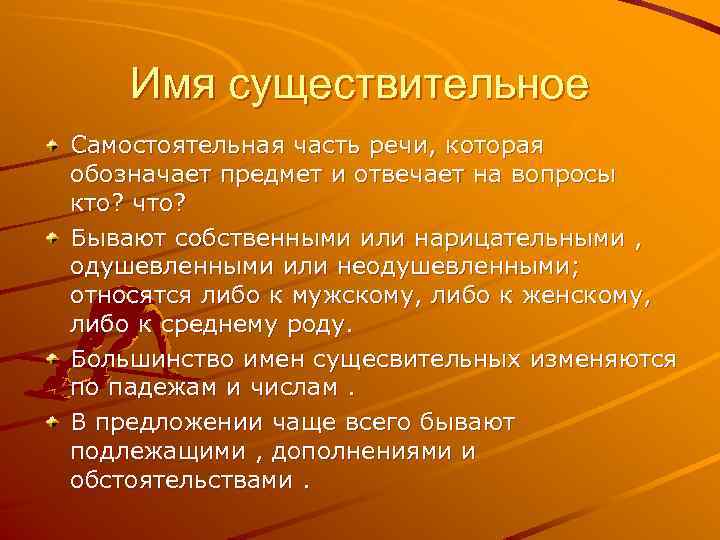 Имя существительное

Самостоятельная часть речи, которая обозначает предмет и отвечает на вопросы кто? что?

Бывают собственными или нарицательными , одушевленными или неодушевленными; относятся либо к мужскому, либо к женскому, либо к среднему роду.

Большинство имен сущесвительных изменяются по падежам и числам .

В предложении чаще всего бывают подлежащими , дополнениями и обстоятельствами .